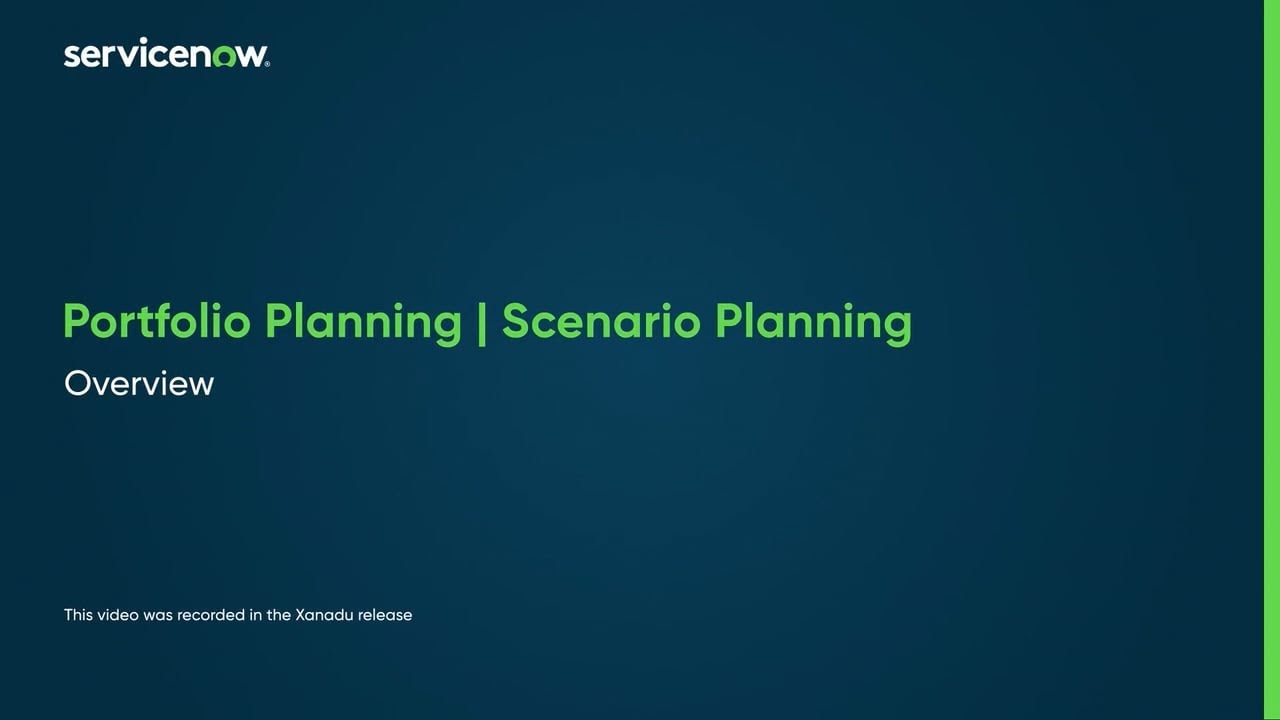 servicenow.

Portfolio Planning | Scenario Planning

Overview

This video was recorded in the Xanadu release